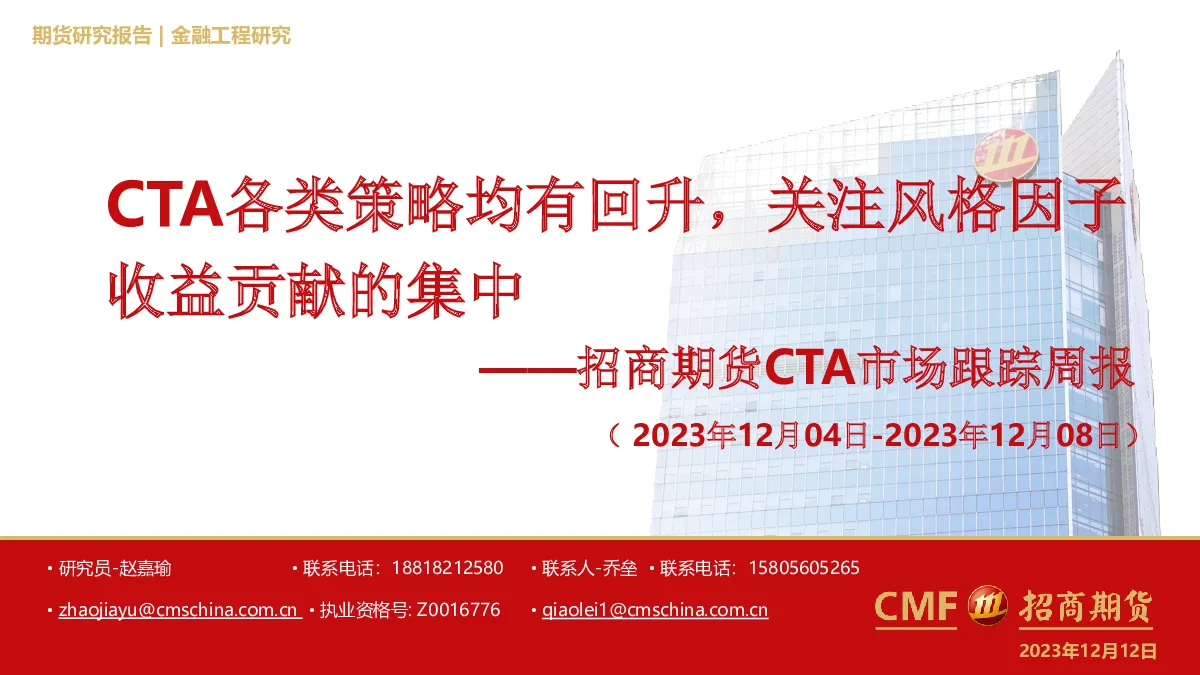 期货研究报告 | 金融工程研究

CTA各类策略均有回升，关注风格因子收益贡献的集中

——招商期货CTA市场跟踪周报

（2023年12月04日-2023年12月08日）

• 研究员-赵嘉瑜 • 联系电话：18818212580 • 联系人-乔垒 • 联系电话：15805605265

• zhaojiayu@cmschina.com.cn • 执业资格号: Z0016776 • qiaolei1@cmschina.com.cn

CMF 招商期货

2023年12月12日